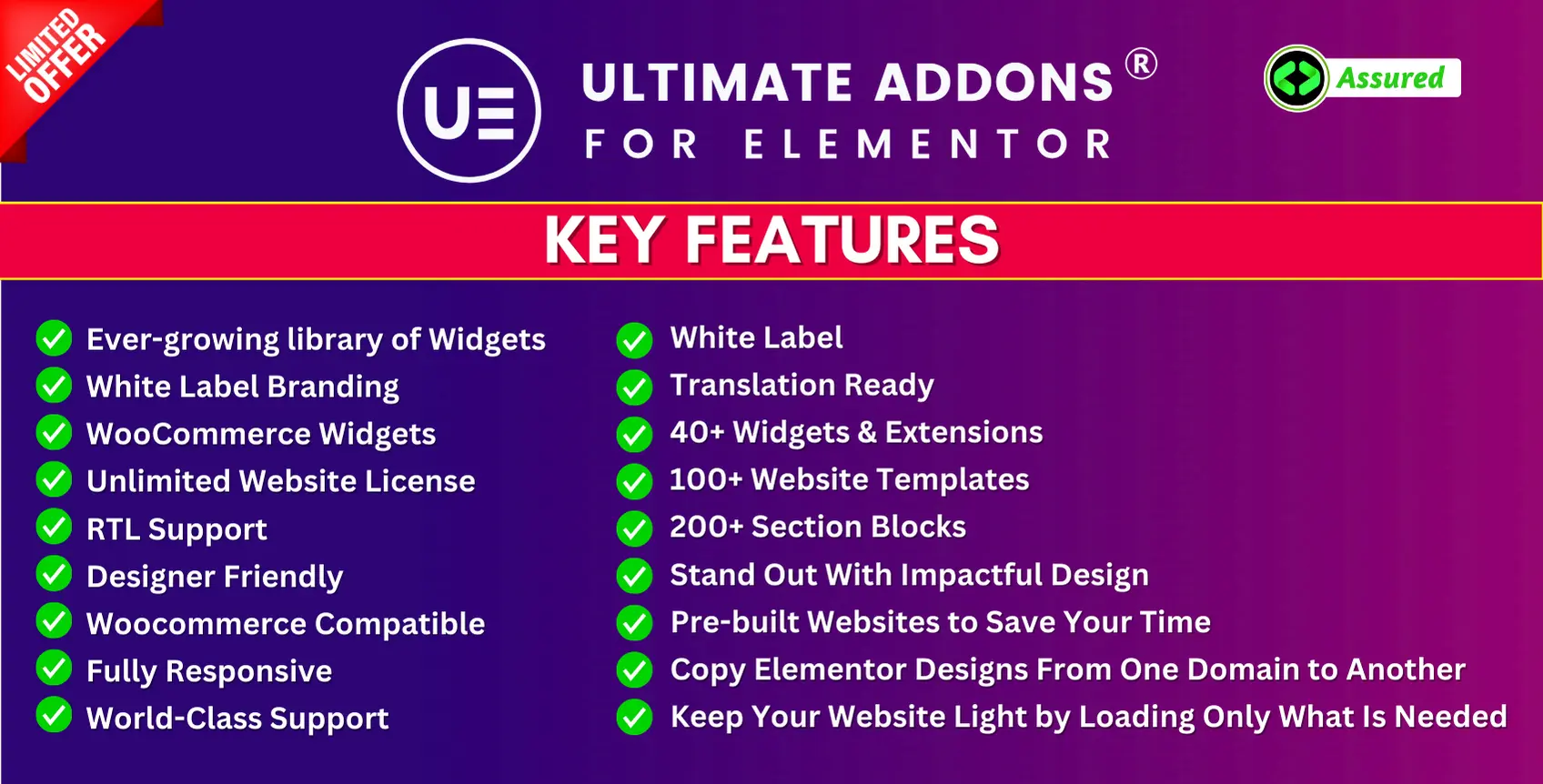 LIMITED OFFER

UE

ULTIMATE ADDONS ®

FOR ELEMENTOR

Assured

KEY FEATURES

Ever-growing library of Widgets
White Label Branding
WooCommerce Widgets
Unlimited Website License
RTL Support
Designer Friendly
Woocommerce Compatible
Fully Responsive
World-Class Support

White Label
Translation Ready
40+ Widgets & Extensions
100+ Website Templates
200+ Section Blocks
Stand Out With Impactful Design
Pre-built Websites to Save Your Time
Copy Elementor Designs From One Domain to Another
Keep Your Website Light by Loading Only What Is Needed